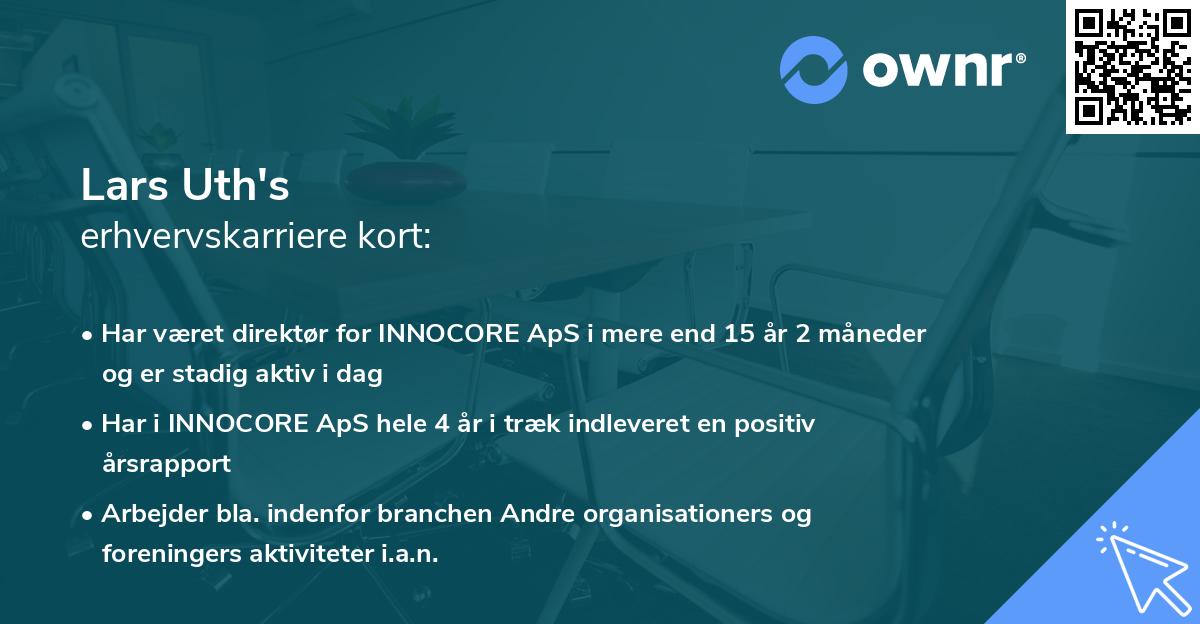 ownr®

Lars Uth's
erhvervskarriere kort:

• Har været direktør for INNOCORE ApS i mere end 15 år 2 måneder og er stadig aktiv i dag

• Har i INNOCORE ApS hele 4 år i træk indleveret en positiv årsrapport

• Arbejder bla. indenfor branchen Andre organisationers og foreningers aktiviteter i.a.n.